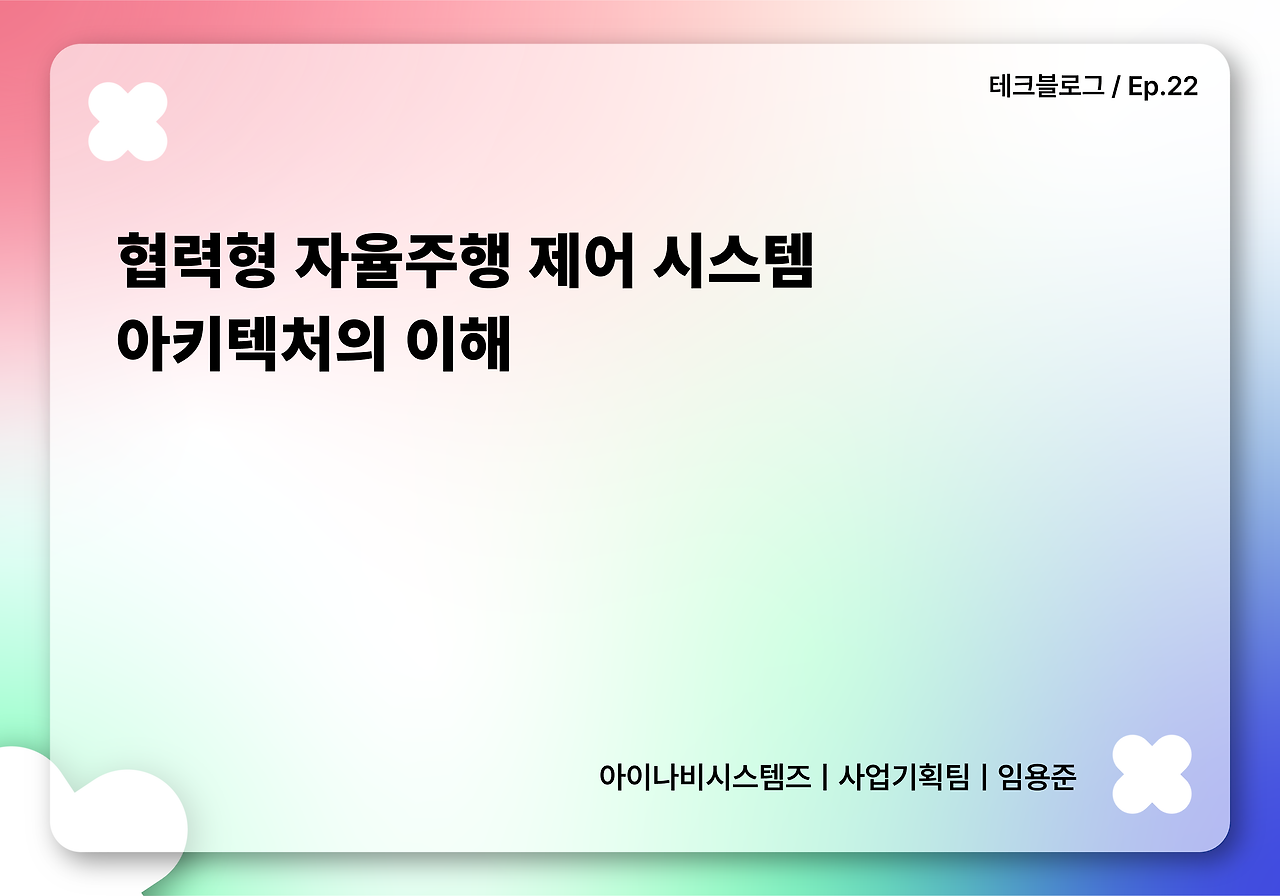 테크블로그 / Ep.22

협력형 자율주행 제어 시스템 아키텍처의 이해

아이나비시스템즈 | 사업기획팀 | 임용준